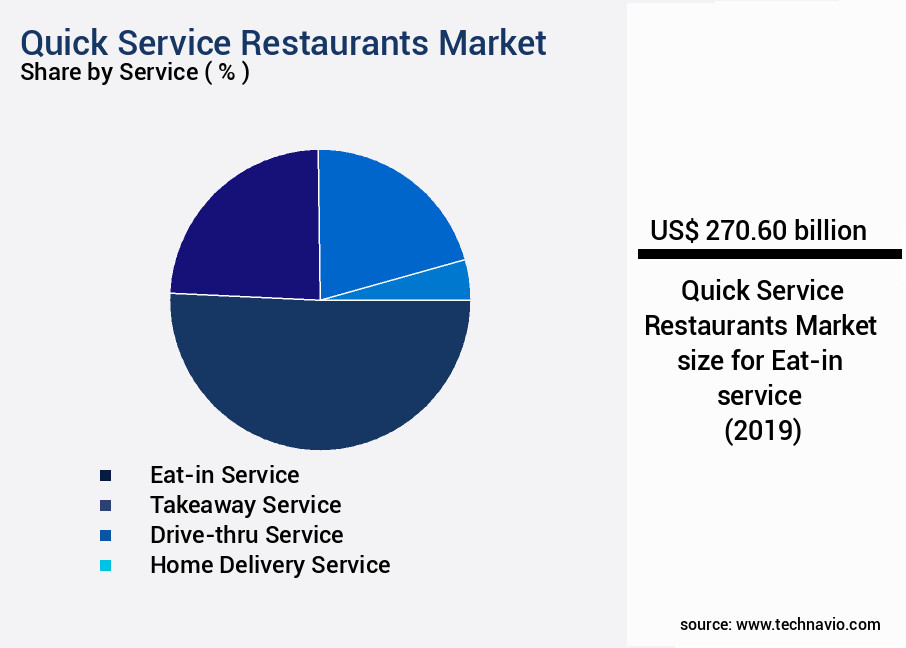 Quick Service Restaurants Market
Share by Service ( % )

Eat-in Service
Takeaway Service
Drive-thru Service
Home Delivery Service

US$ 270.60 billion

Quick Service Restaurants Market size for Eat-in service (2019)

source: www.technavio.com